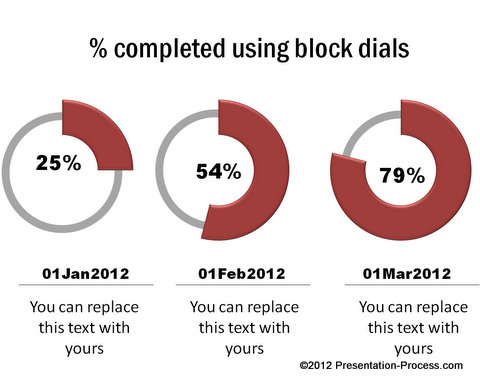 % completed using block dials

25%

54%

79%

01Jan2012

You can replace this text with yours

01Feb2012

You can replace this text with yours

01Mar2012

You can replace this text with yours

©2012 Presentation-Process.com